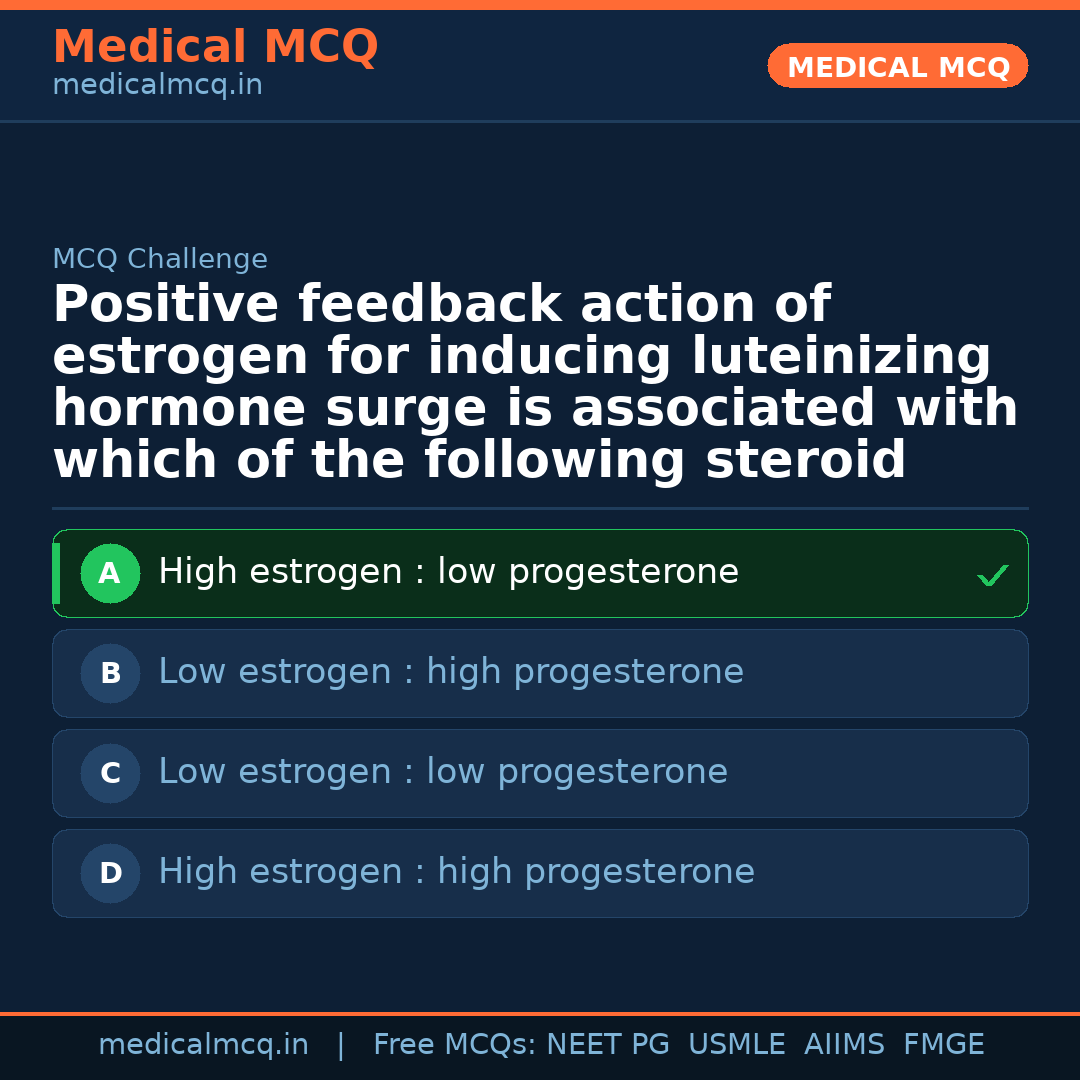 Medical MCQ
medicalmcq.in

MEDICAL MCQ

MCQ Challenge

Positive feedback action of estrogen for inducing luteinizing hormone surge is associated with which of the following steroid

A High estrogen : low progesterone ✓

B Low estrogen : high progesterone

C Low estrogen : low progesterone

D High estrogen : high progesterone

medicalmcq.in | Free MCQs: NEET PG USMLE AIIMS FMGE